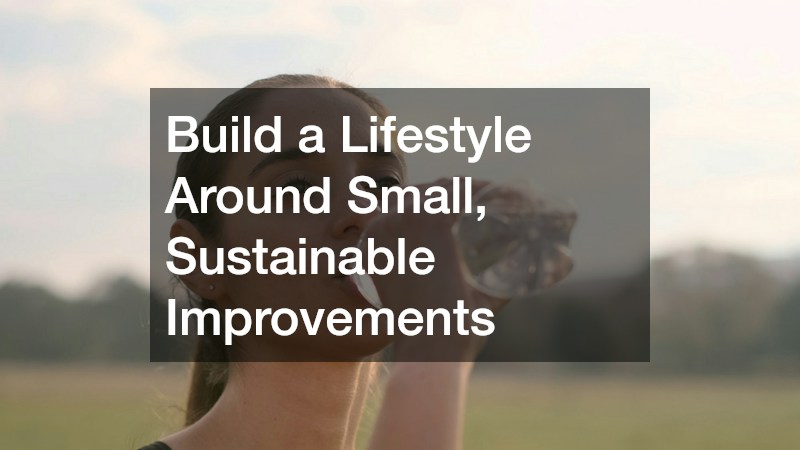 Build a Lifestyle Around Small, Sustainable Improvements